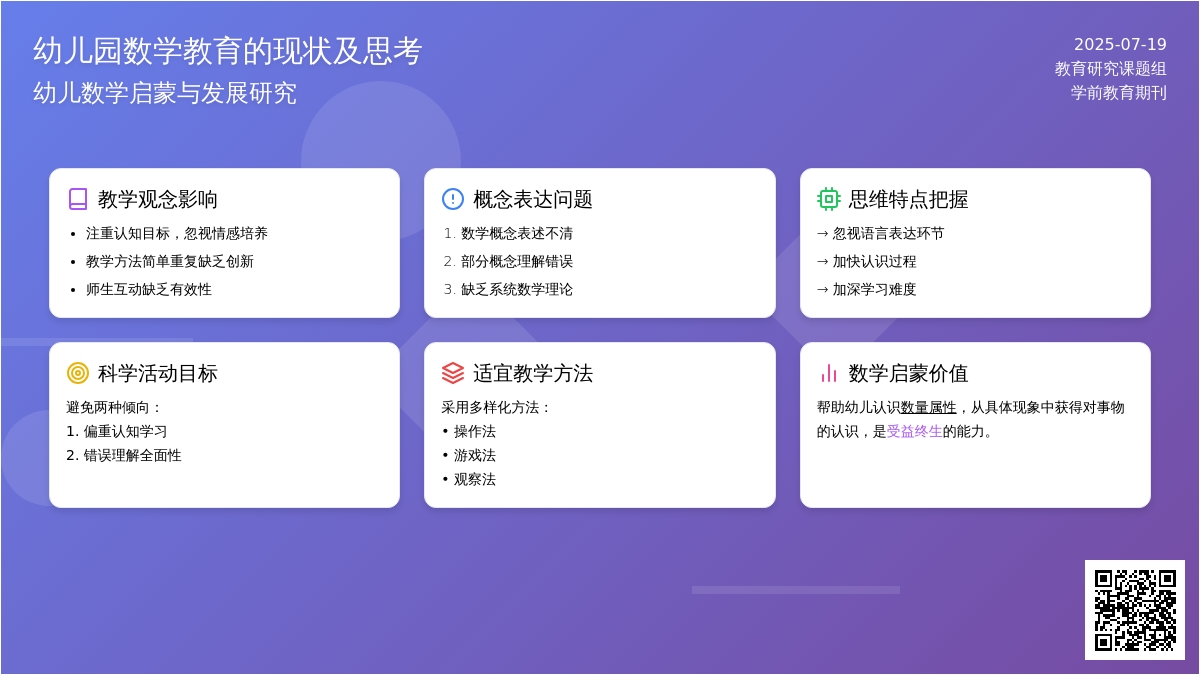 幼儿园数学教育的现状及思考
幼儿数学启蒙与发展研究

2025-07-19
教育研究课题组
学前教育期刊

教学观念影响
• 注重认知目标，忽视情感培养
• 教学方法简单重复缺乏创新
• 师生互动缺乏有效性

概念表达问题
1. 数学概念表述不清
2. 部分概念理解错误
3. 缺乏系统数学理论

思维特点把握
→ 忽视语言表达环节
→ 加快认识过程
→ 加深学习难度

科学活动目标
避免两种倾向：
1. 偏重认知学习
2. 错误理解全面性

适宜教学方法
采用多样化方法：
• 操作法
• 游戏法
• 观察法

数学启蒙价值
帮助幼儿认识数量属性，从具体现象中获得对事物的认识，是受益终生的能力。